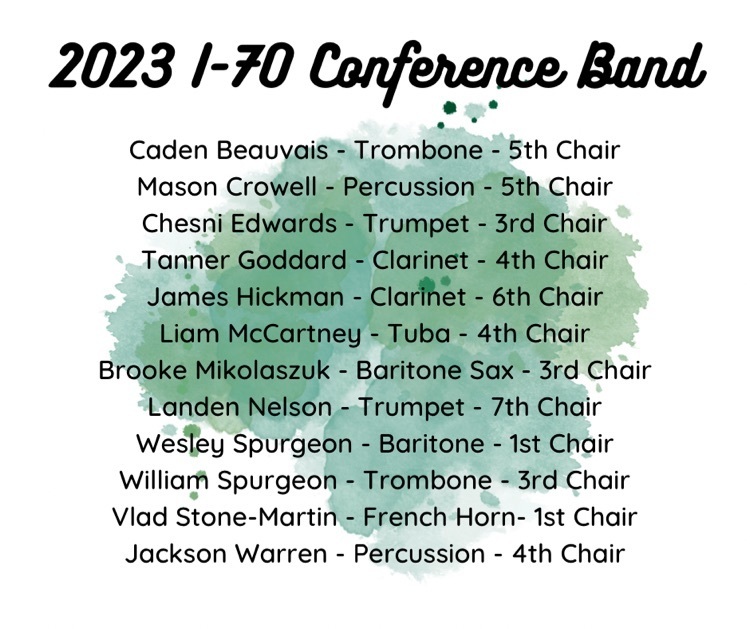 2023 I-70 Conference Band

Caden Beauvais - Trombone - 5th Chair
Mason Crowell - Percussion - 5th Chair
Chesni Edwards - Trumpet - 3rd Chair
Tanner Goddard - Clarinet - 4th Chair
James Hickman - Clarinet - 6th Chair
Liam McCartney - Tuba - 4th Chair
Brooke Mikolaszuk - Baritone Sax - 3rd Chair
Landen Nelson - Trumpet - 7th Chair
Wesley Spurgeon - Baritone - 1st Chair
William Spurgeon - Trombone - 3rd Chair
Vlad Stone-Martin - French Horn- 1st Chair
Jackson Warren - Percussion - 4th Chair